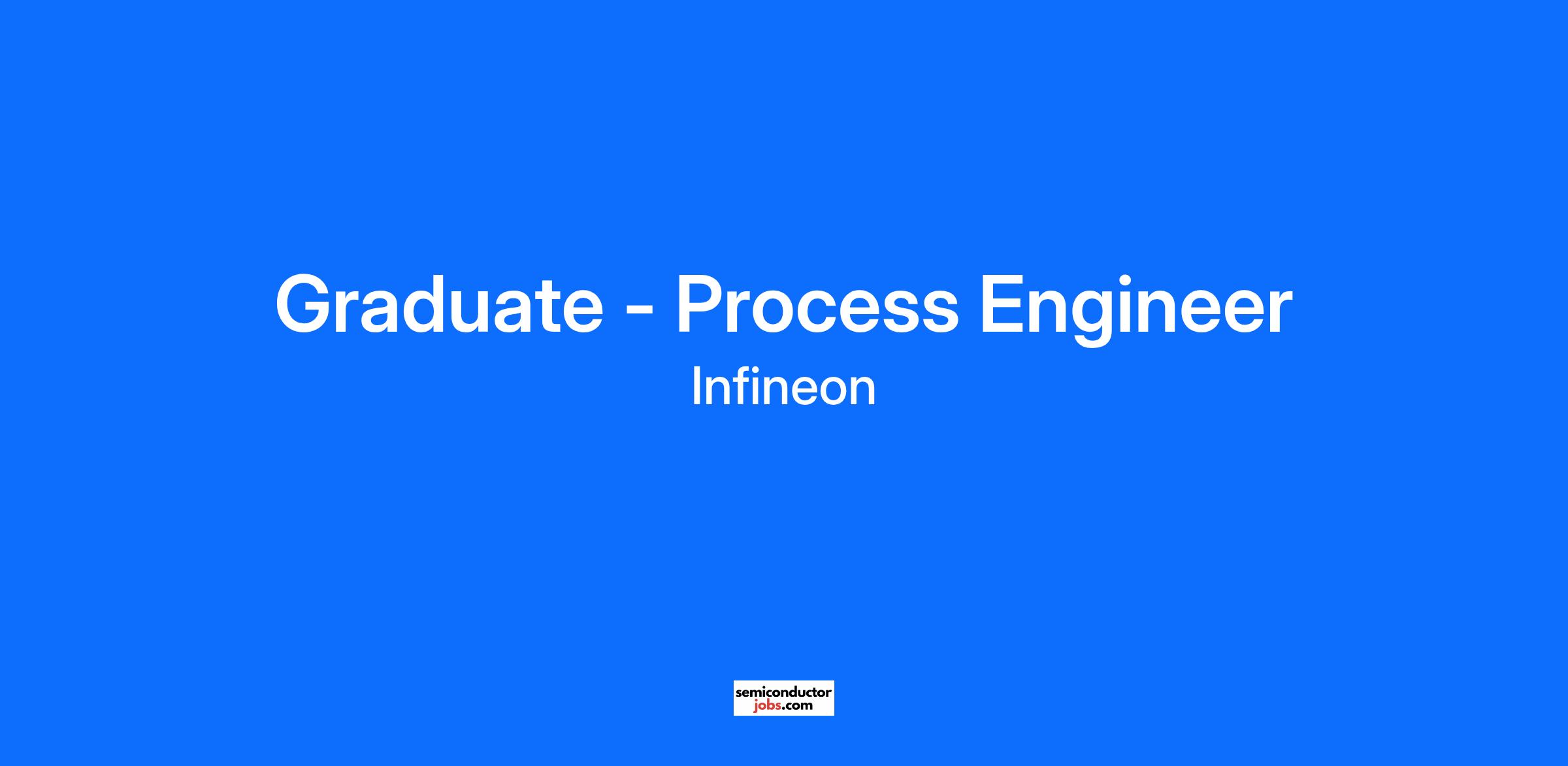 Graduate - Process Engineer
Infineon

semiconductor
jobs.com